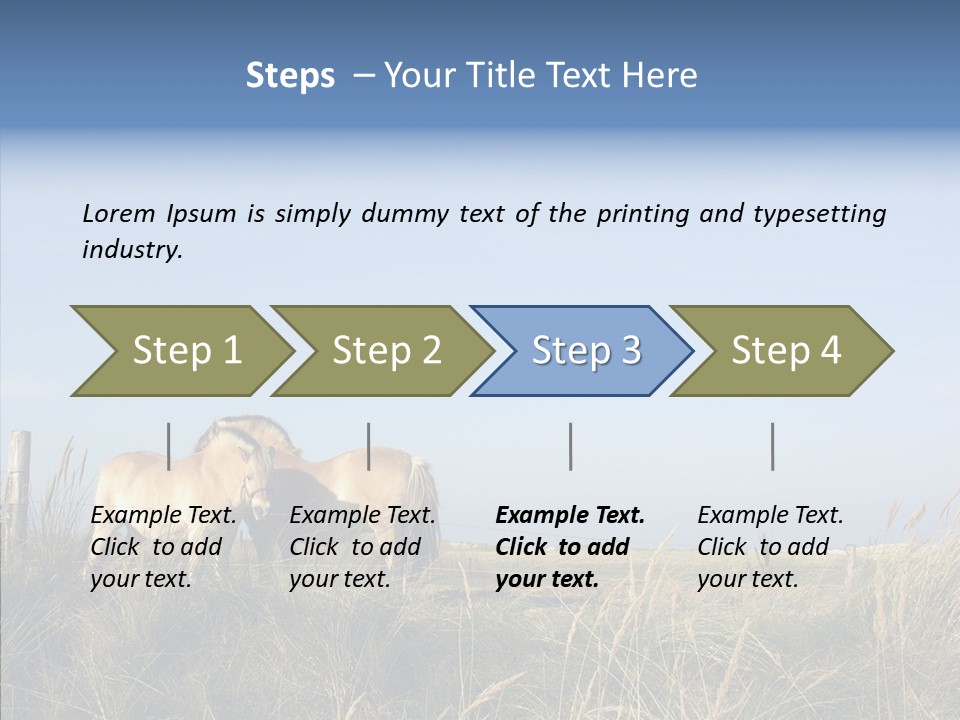 Steps – Your Title Text Here

Lorem Ipsum is simply dummy text of the printing and typesetting industry.

Step 1

Step 2

Step 3

Step 4

Example Text. Click to add your text.

Example Text. Click to add your text.

Example Text. Click to add your text.

Example Text. Click to add your text.